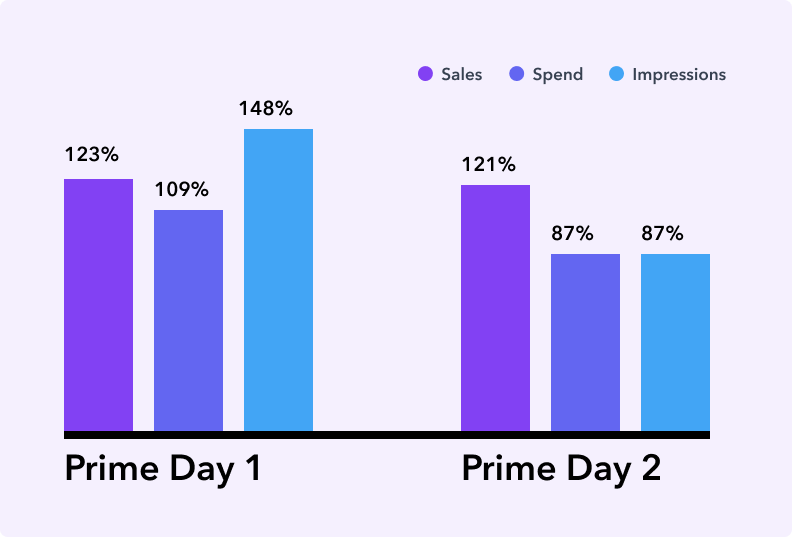 Sales Spend Impressions

123%
109%
148%

121%
87%
87%

Prime Day 1

Prime Day 2